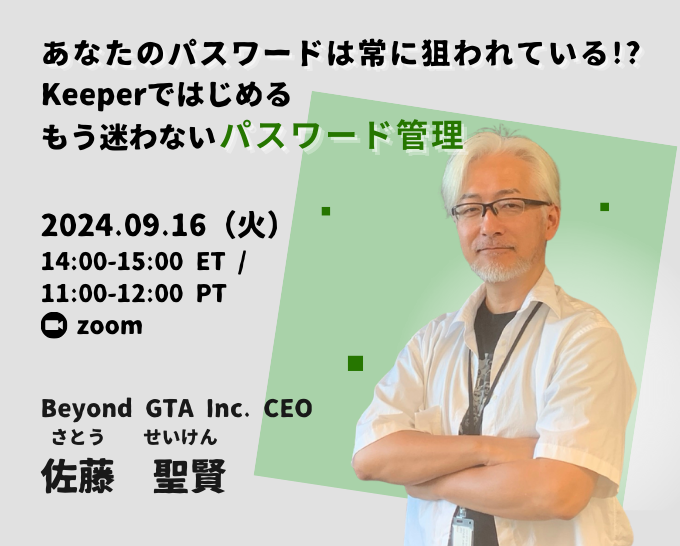 あなたのパスワードは常に狙われている!?
Keeperではじめる
もう迷わないパスワード管理

2024.09.16（火）
14:00-15:00 ET /
11:00-12:00 PT
zoom

Beyond GTA Inc. CEO
さとう　せいけん
佐藤　聖賢